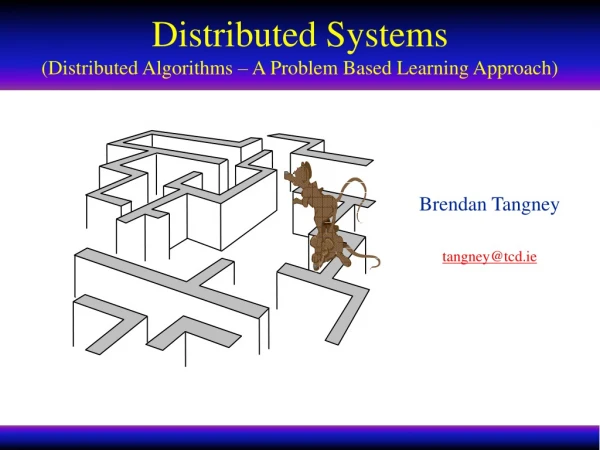 Distributed Systems
(Distributed Algorithms – A Problem Based Learning Approach)

Brendan Tangney

tangney@tcd.ie